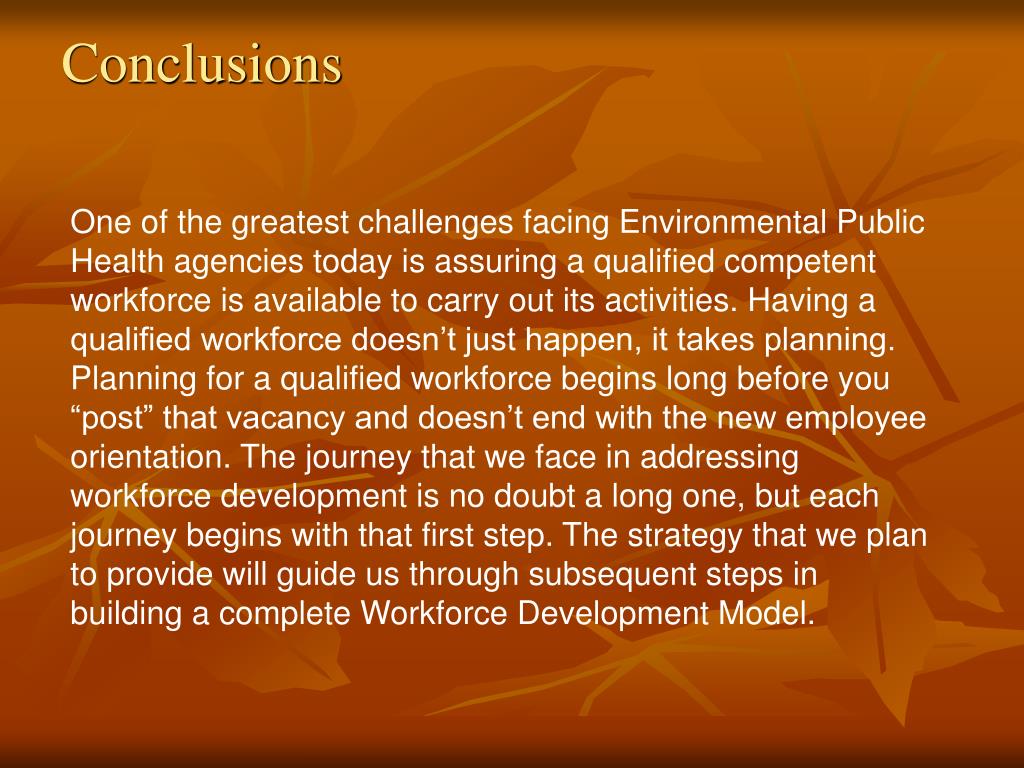 Conclusions

One of the greatest challenges facing Environmental Public Health agencies today is assuring a qualified competent workforce is available to carry out its activities. Having a qualified workforce doesn’t just happen, it takes planning. Planning for a qualified workforce begins long before you “post” that vacancy and doesn’t end with the new employee orientation. The journey that we face in addressing workforce development is no doubt a long one, but each journey begins with that first step. The strategy that we plan to provide will guide us through subsequent steps in building a complete Workforce Development Model.